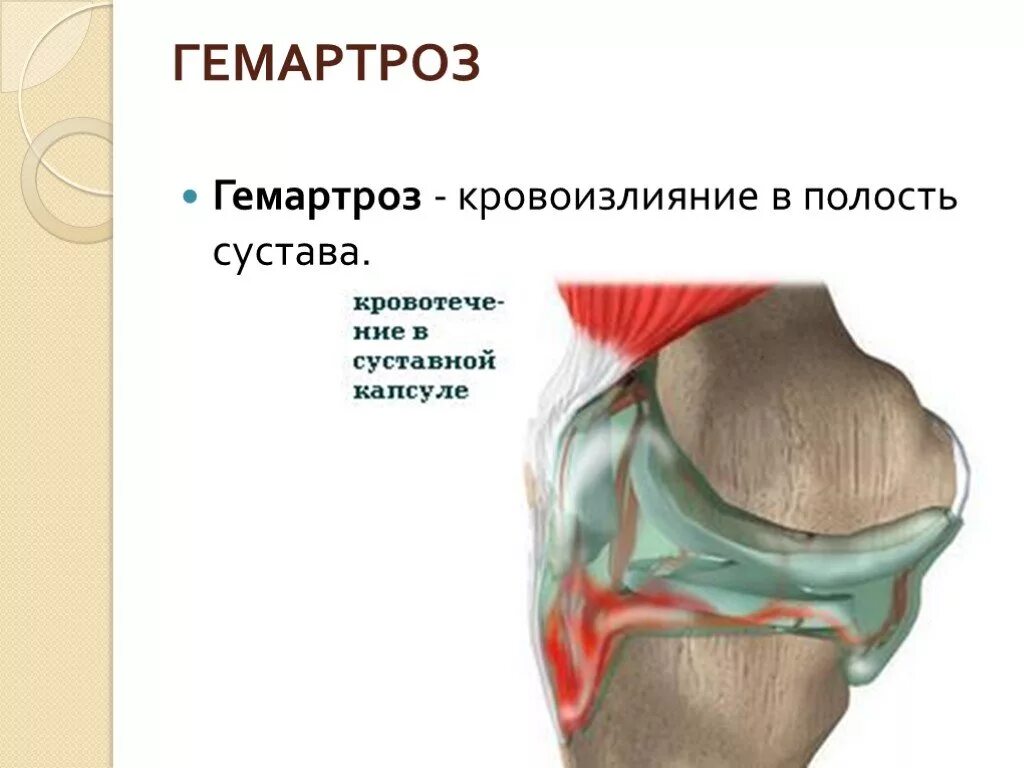 ГЕМАРТРОЗ

Гемартроз - кровоизлияние в полость сустава.

кровотечение в суставной капсуле